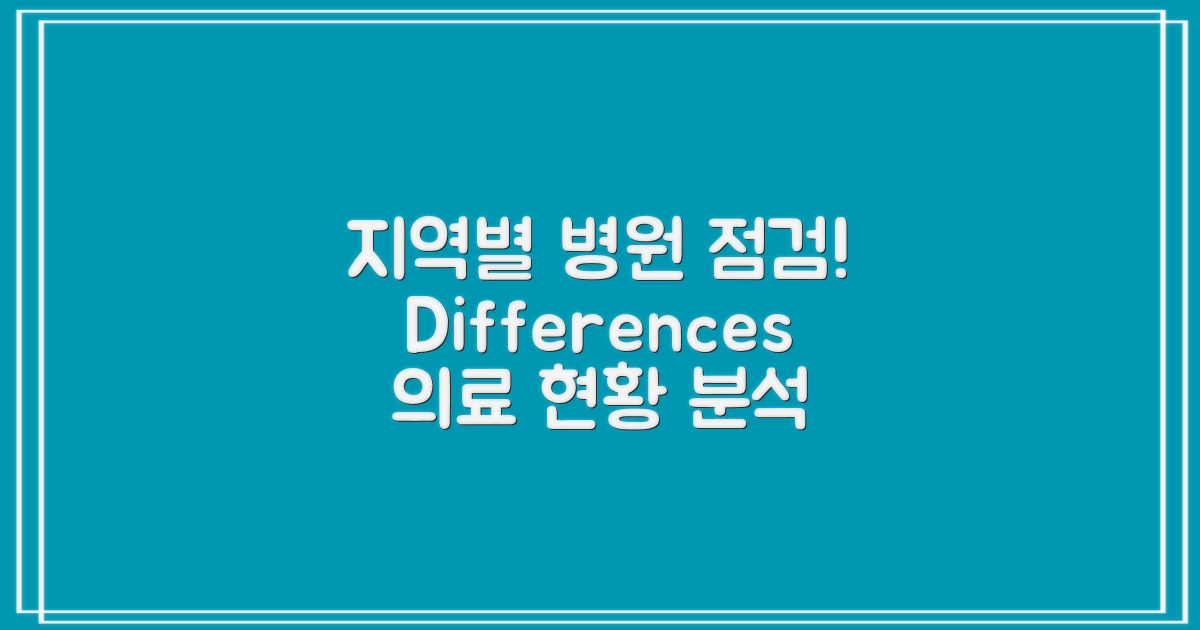 지역별 병원 점검!
Differences
의료 현황 분석